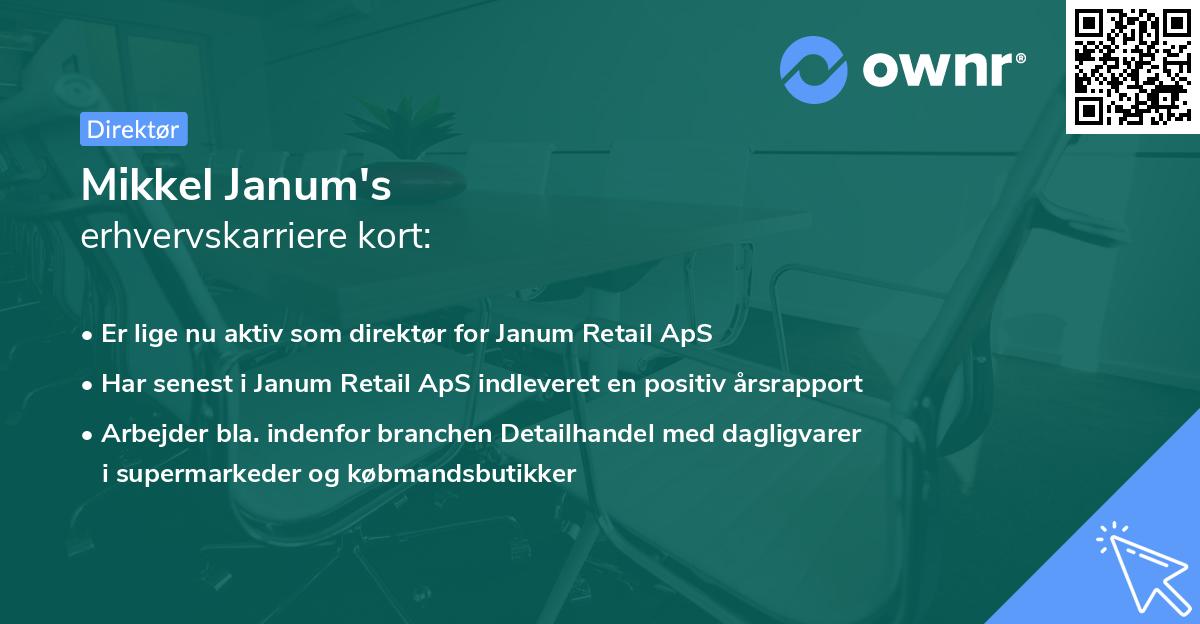 ownr®

Direktør

Mikkel Janum's
erhvervskarriere kort:

• Er lige nu aktiv som direktør for Janum Retail ApS
• Har senest i Janum Retail ApS indleveret en positiv årsrapport
• Arbejder bla. indenfor branchen Detailhandel med dagligvarer i supermarkeder og købmandsbutikker